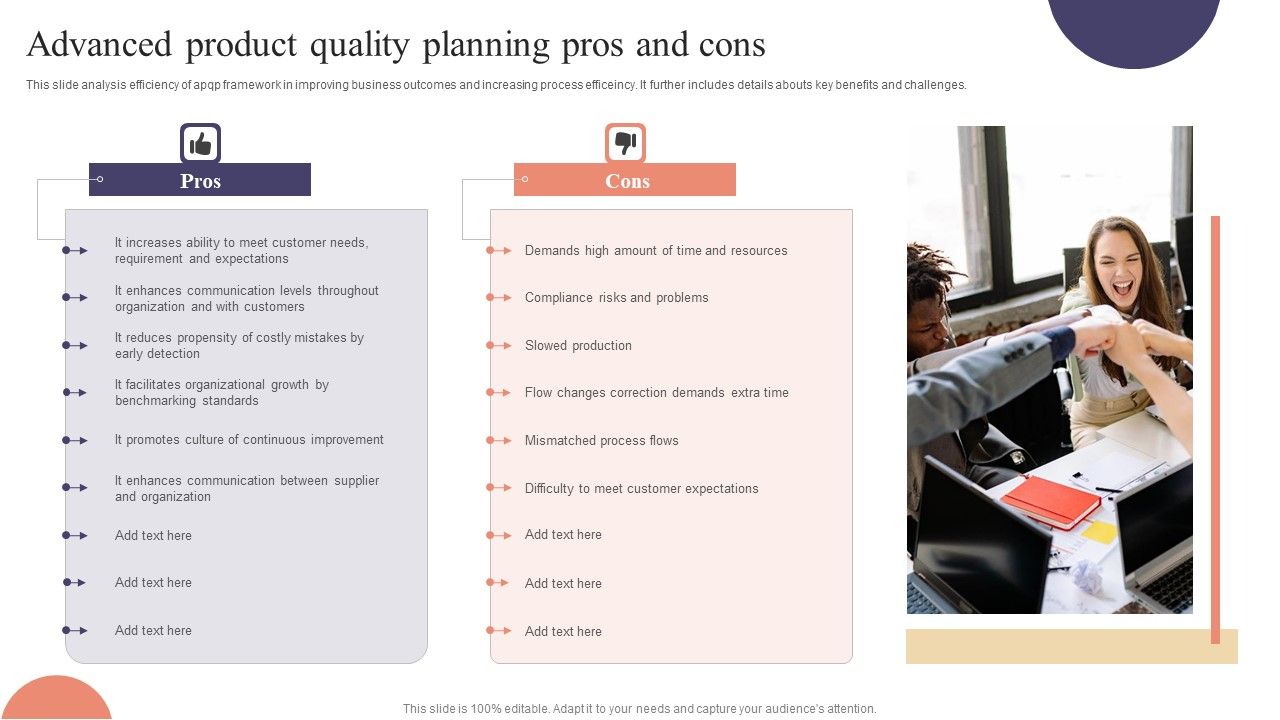 Advanced product quality planning pros and cons

This slide analysis efficiency of apqp framework in improving business outcomes and increasing process efficeincy. It further includes details abouts key benefits and challenges.

Pros

It increases ability to meet customer needs, requirement and expectations

It enhances communication levels throughout organization and with customers

It reduces propensity of costly mistakes by early detection

It facilitates organizational growth by benchmarking standards

It promotes culture of continuous improvement

It enhances communication between supplier and organization

Add text here

Add text here

Add text here

Cons

Demands high amount of time and resources

Compliance risks and problems

Slowed production

Flow changes correction demands extra time

Mismatched process flows

Difficulty to meet customer expectations

Add text here

Add text here

Add text here

This slide is 100% editable. Adapt it to your needs and capture your audience's attention.